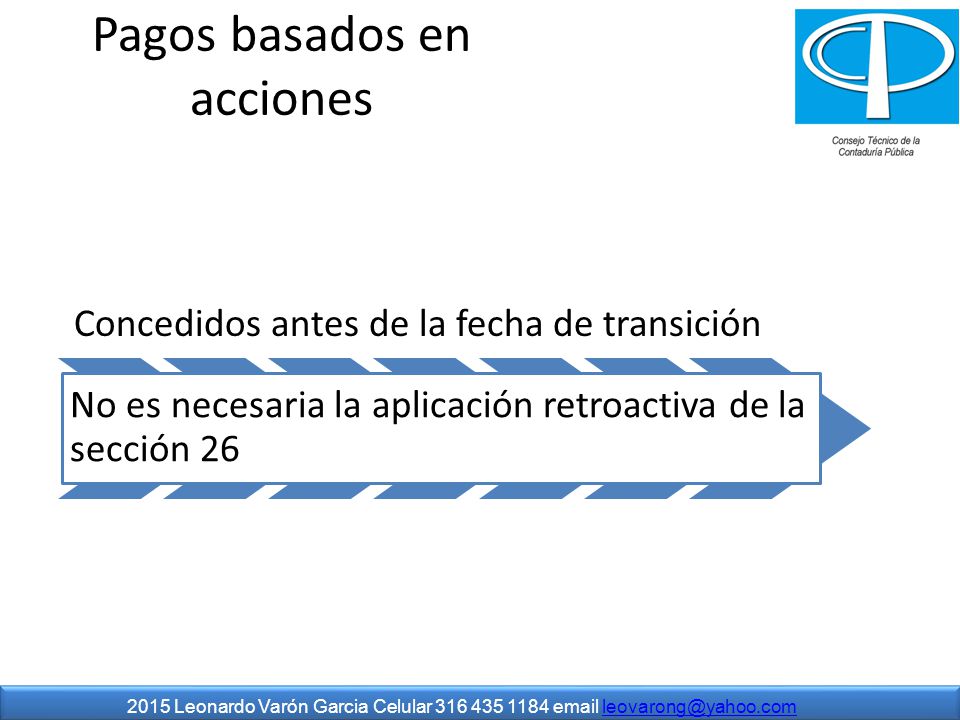 Pagos basados en acciones

Consejo Técnico de la Contaduría Pública

Concedidos antes de la fecha de transición

No es necesaria la aplicación retroactiva de la sección 26

2015 Leonardo Varón Garcia Celular 316 435 1184 email leovarong@yahoo.com